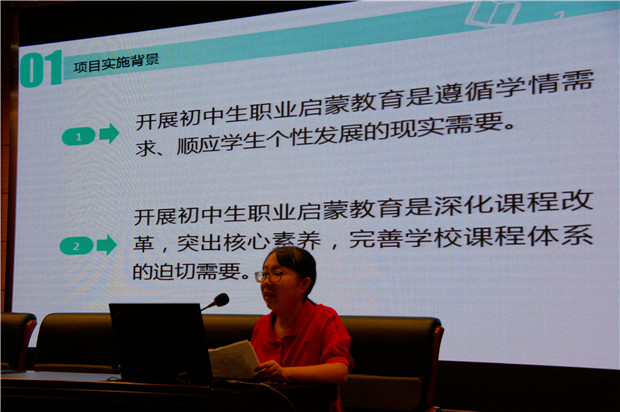 01 项目实施背景

1 开展初中生职业启蒙教育是遵循学情需求、顺应学生个性发展的现实需要。

2 开展初中生职业启蒙教育是深化课程改革，突出核心素养，完善学校课程体系的迫切需要。